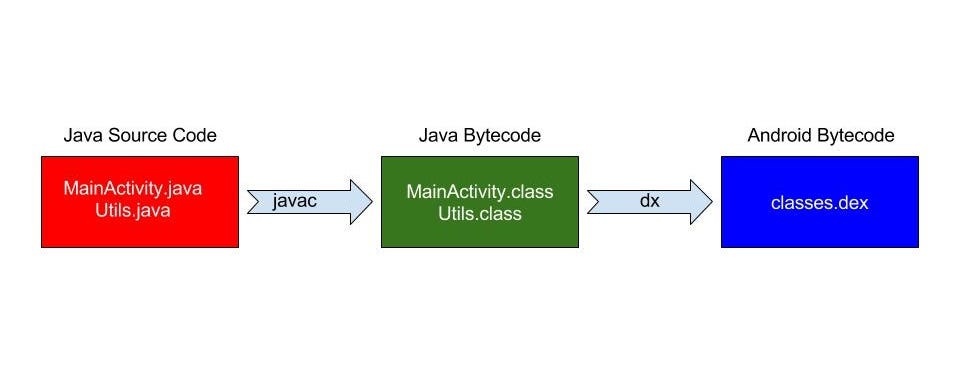 Java Source Code

MainActivity.java
Utils.java

javac

Java Bytecode

MainActivity.class
Utils.class

dx

Android Bytecode

classes.dex